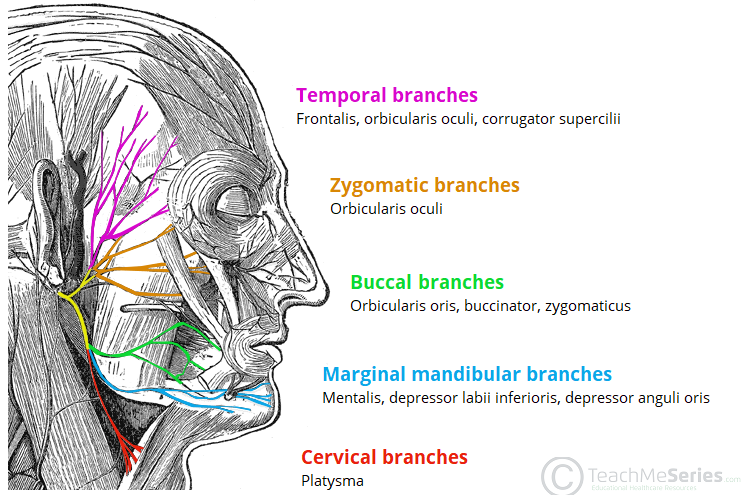 Temporal branches
Frontalis, orbicularis oculi, corrugator supercilii

Zygomatic branches
Orbicularis oculi

Buccal branches
Orbicularis oris, buccinator, zygomaticus

Marginal mandibular branches
Mentalis, depressor labii inferioris, depressor anguli oris

Cervical branches
Platysma

TeachMeSeries.com
Educational Healthcare Resources